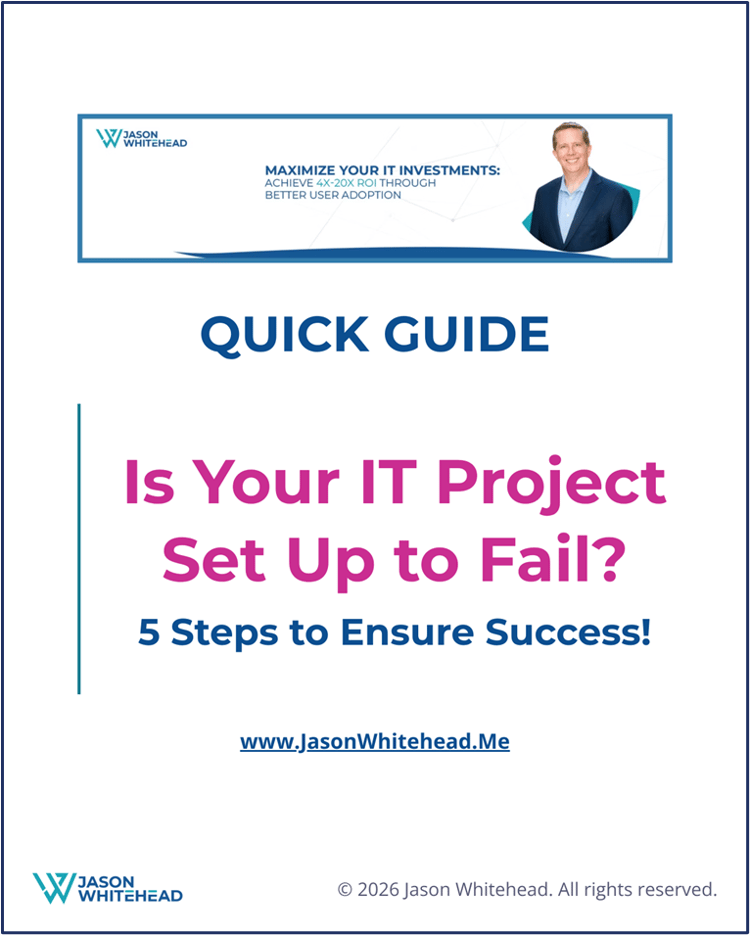 JASON WHITEHEAD

MAXIMIZE YOUR IT INVESTMENTS:
ACHIEVE 4X-20X ROI THROUGH BETTER USER ADOPTION

QUICK GUIDE

Is Your IT Project Set Up to Fail?

5 Steps to Ensure Success!

www.JasonWhitehead.Me

JASON WHITEHEAD

© 2026 Jason Whitehead. All rights reserved.